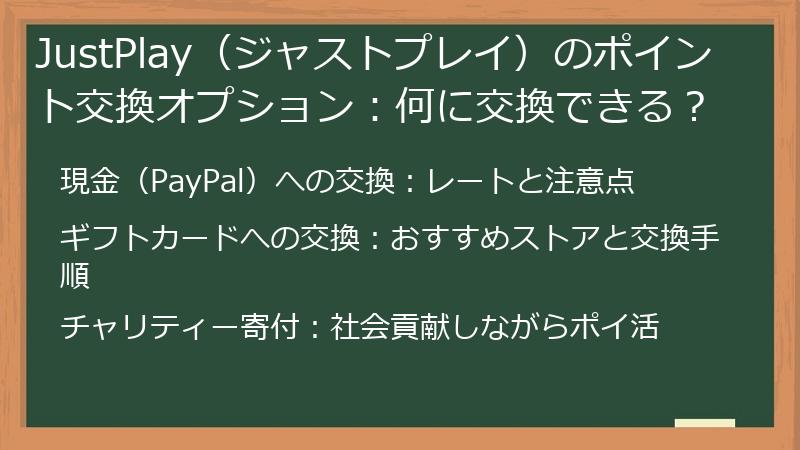 JustPlay（ジャストプレイ）のポイント交換オプション：何に交換できる？

現金（PayPal）への交換：レートと注意点

ギフトカードへの交換：おすすめストアと交換手順

チャリティー寄付：社会貢献しながらポイ活